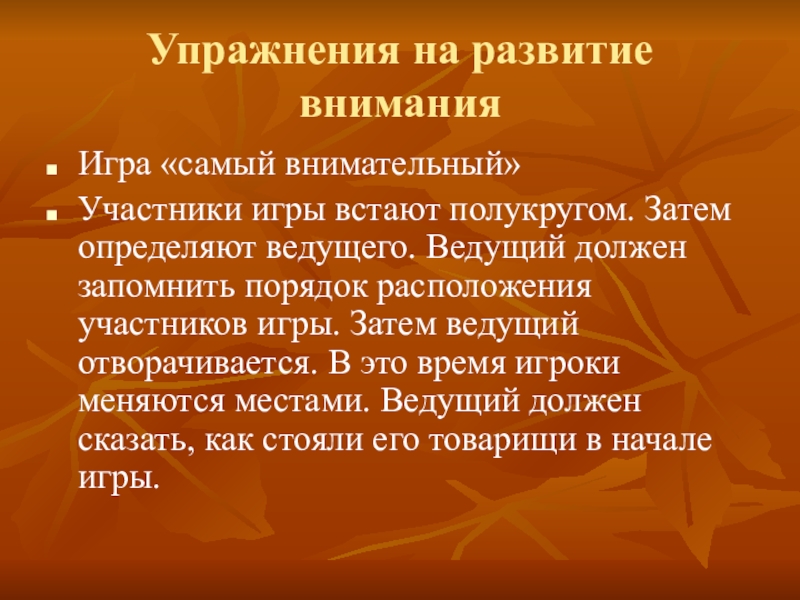 Упражнения на развитие внимания

- Игра «самый внимательный»
- Участники игры встают полукругом. Затем определяют ведущего. Ведущий должен запомнить порядок расположения участников игры. Затем ведущий отворачивается. В это время игроки меняются местами. Ведущий должен сказать, как стояли его товарищи в начале игры.